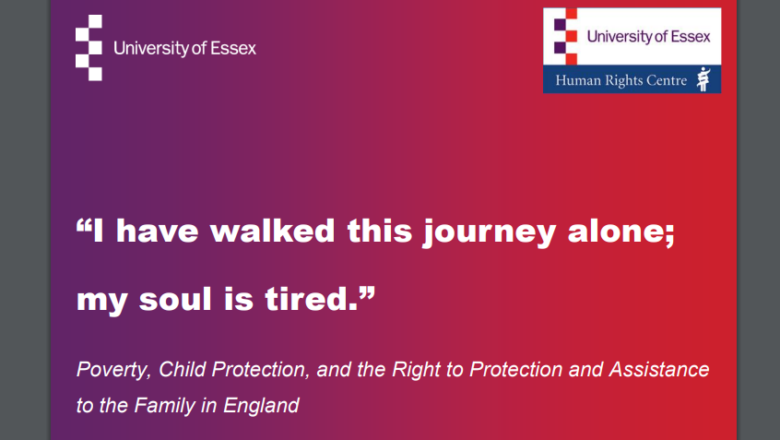 University of Essex

University of Essex

Human Rights Centre

“I have walked this journey alone; my soul is tired.”

Poverty, Child Protection, and the Right to Protection and Assistance to the Family in England